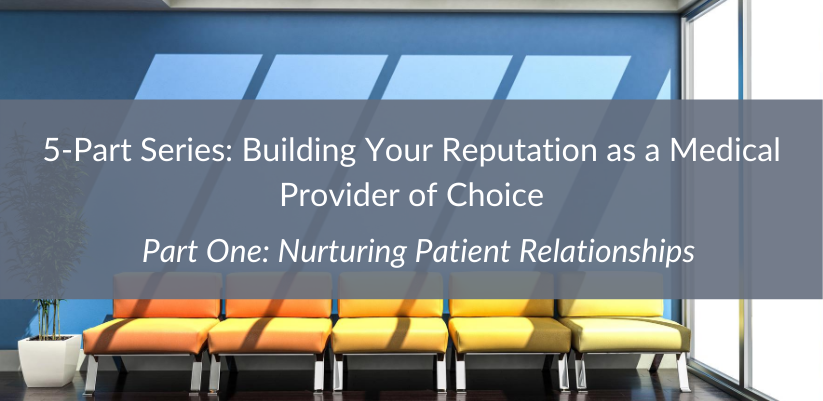 5-Part Series: Building Your Reputation as a Medical Provider of Choice

Part One: Nurturing Patient Relationships